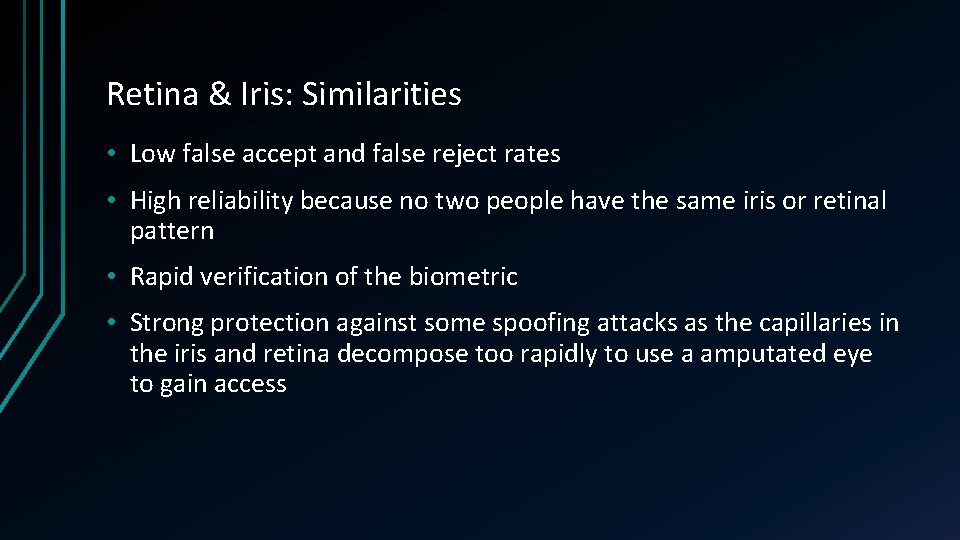 Retina & Iris: Similarities

• Low false accept and false reject rates

• High reliability because no two people have the same iris or retinal pattern

• Rapid verification of the biometric

• Strong protection against some spoofing attacks as the capillaries in the iris and retina decompose too rapidly to use a amputated eye to gain access